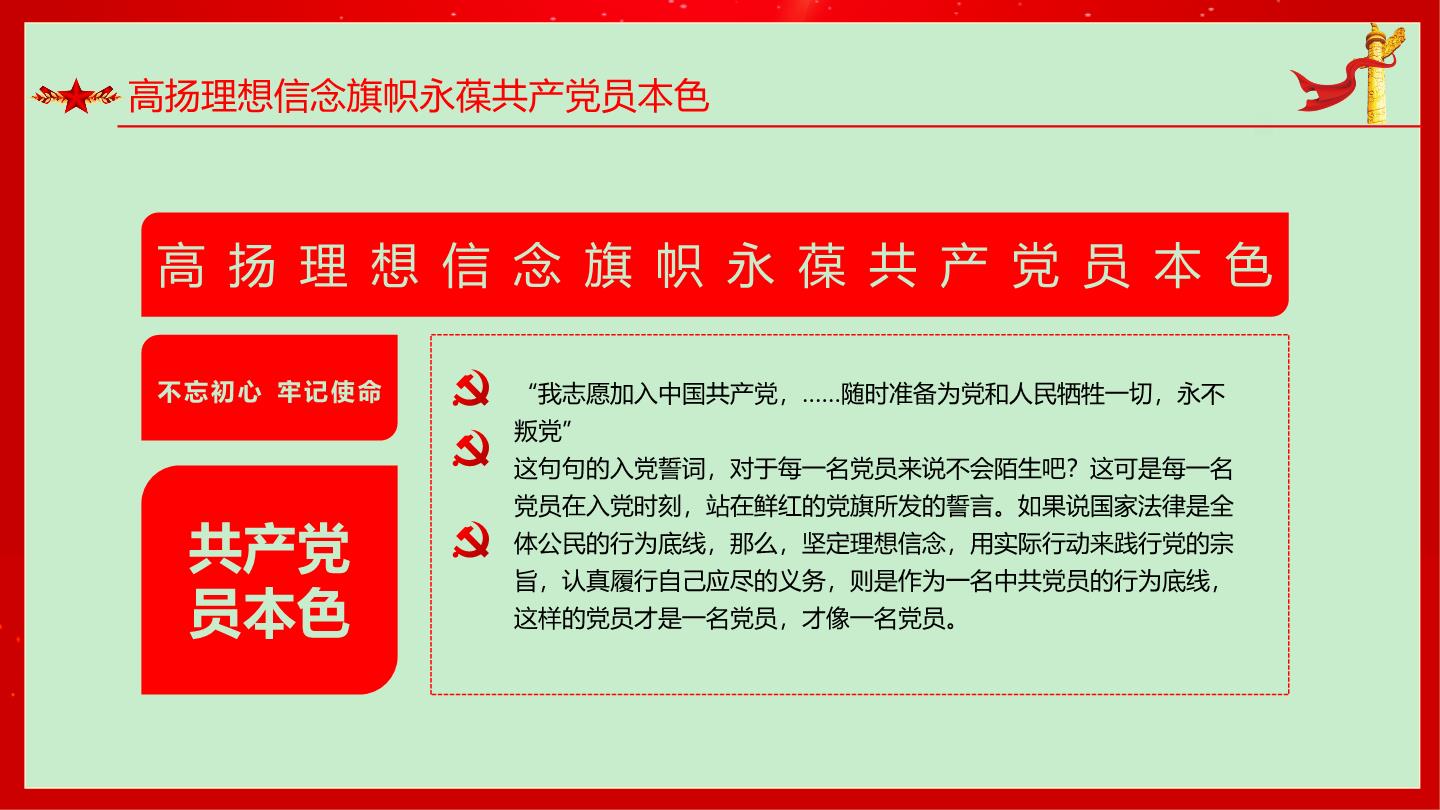 高扬理想信念旗帜永葆共产党员本色

高扬理想信念旗帜永葆共产党员本色

不忘初心 牢记使命

共产党员本色

“我志愿加入中国共产党，……随时准备为党和人民牺牲一切，永不叛党”

这句句的入党誓词，对于每一名党员来说不会陌生吧？这可是每一名党员在入党时刻，站在鲜红的党旗所发的誓言。如果说国家法律是全体公民的行为底线，那么，坚定理想信念，用实际行动来践行党的宗旨，认真履行自己应尽的义务，则是作为一名中共党员的行为底线，这样的党员才是一名党员，才像一名党员。